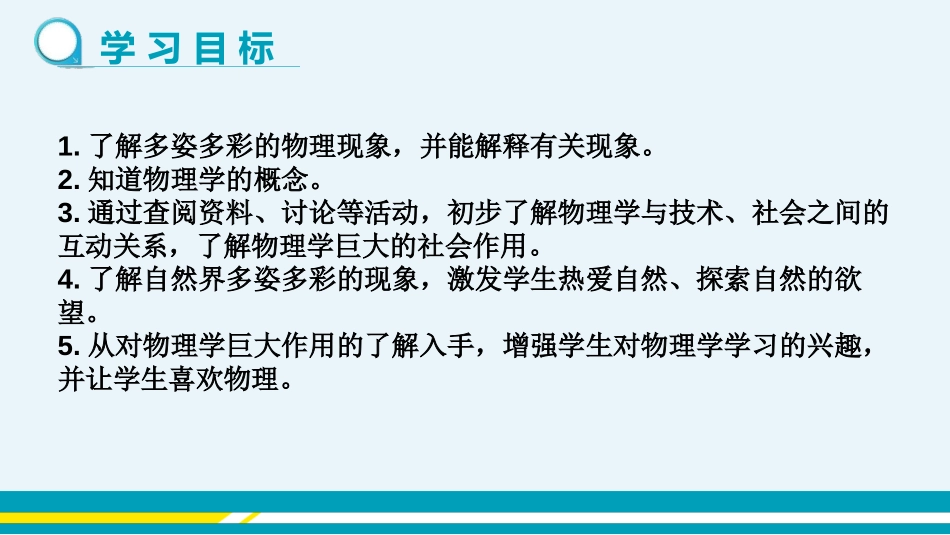 学习目标

1. 了解多姿多彩的物理现象，并能解释有关现象。
2. 知道物理学的概念。
3. 通过查阅资料、讨论等活动，初步了解物理学与技术、社会之间的互动关系，了解物理学巨大的社会作用。
4. 了解自然界多姿多彩的现象，激发学生热爱自然、探索自然的欲望。
5. 从对物理学巨大作用的了解入手，增强学生对物理学学习的兴趣，并让学生喜欢物理。